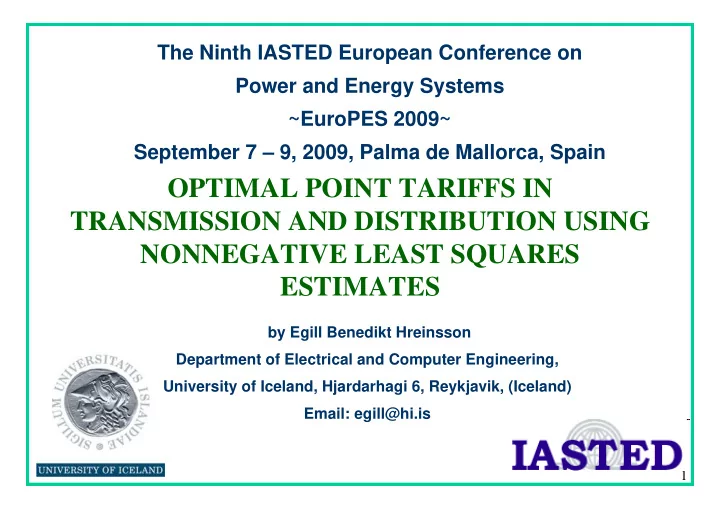 The Ninth IASTED European Conference on
Power and Energy Systems
~EuroPES 2009~
September 7 – 9, 2009, Palma de Mallorca, Spain

OPTIMAL POINT TARIFFS IN TRANSMISSION AND DISTRIBUTION USING NONNEGATIVE LEAST SQUARES ESTIMATES

by Egill Benedikt Hreinsson
Department of Electrical and Computer Engineering,
University of Iceland, Hjardarhagi 6, Reykjavik, (Iceland)
Email: egill@hi.is

SIGILLUM UNIVERSITATIS ISLANDIAE
UNIVERSITY OF ICELAND

IASTED

1